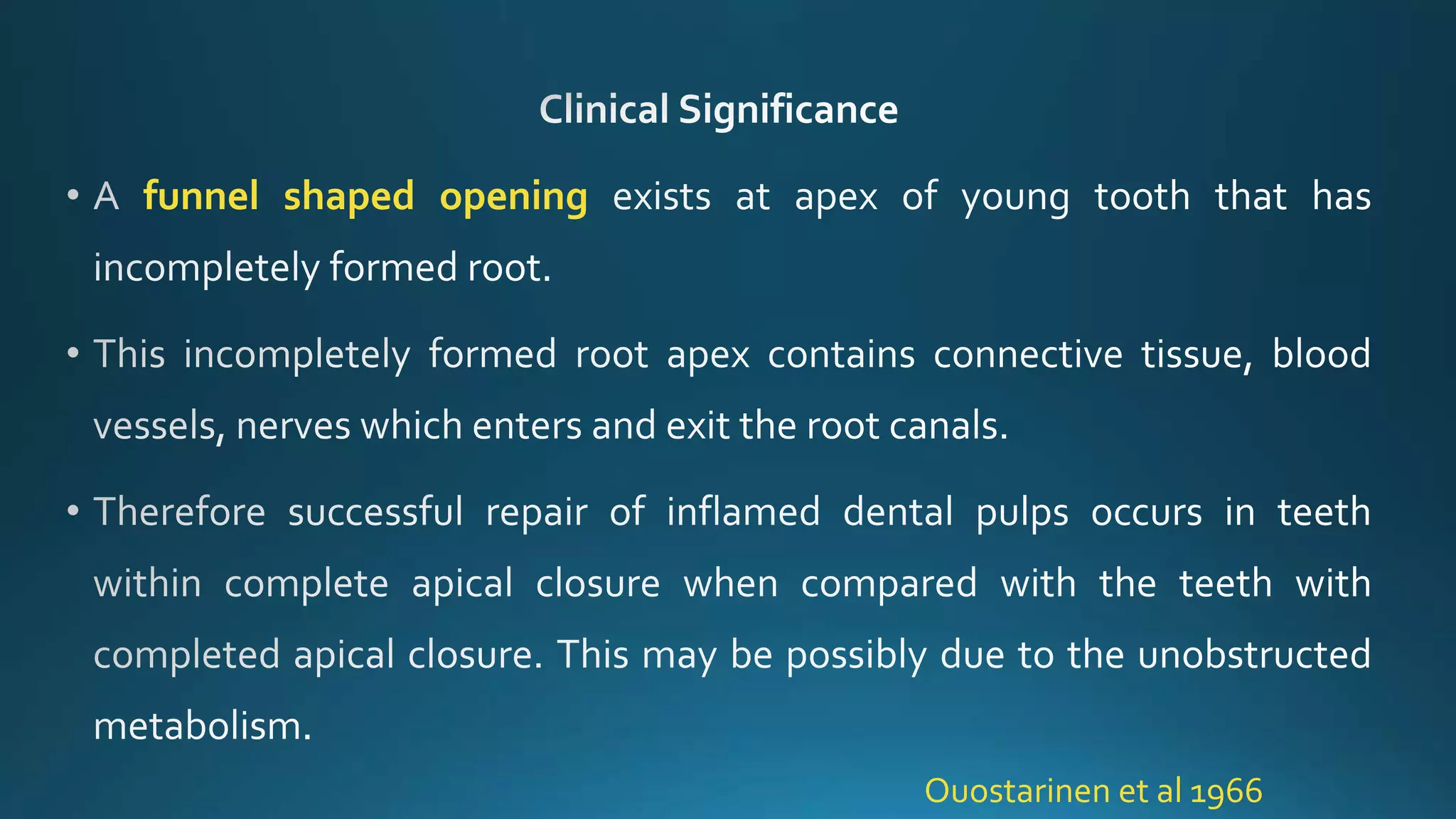 Clinical Significance

• A funnel shaped opening exists at apex of young tooth that has incompletely formed root.

• This incompletely formed root apex contains connective tissue, blood vessels, nerves which enters and exit the root canals.

• Therefore successful repair of inflamed dental pulps occurs in teeth within complete apical closure when compared with the teeth with completed apical closure. This may be possibly due to the unobstructed metabolism.

Ouostarinen et al 1966